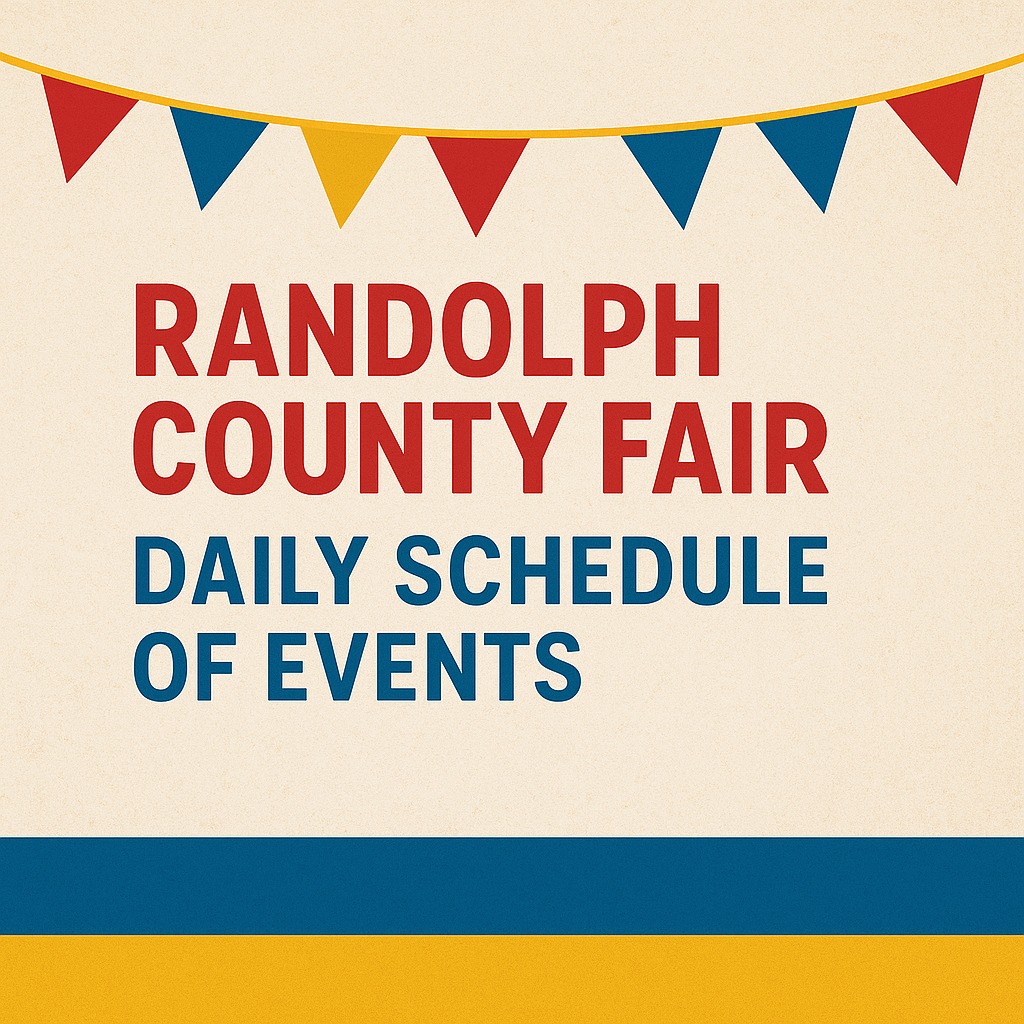 RANDOLPH
COUNTY FAIR

DAILY SCHEDULE
OF EVENTS